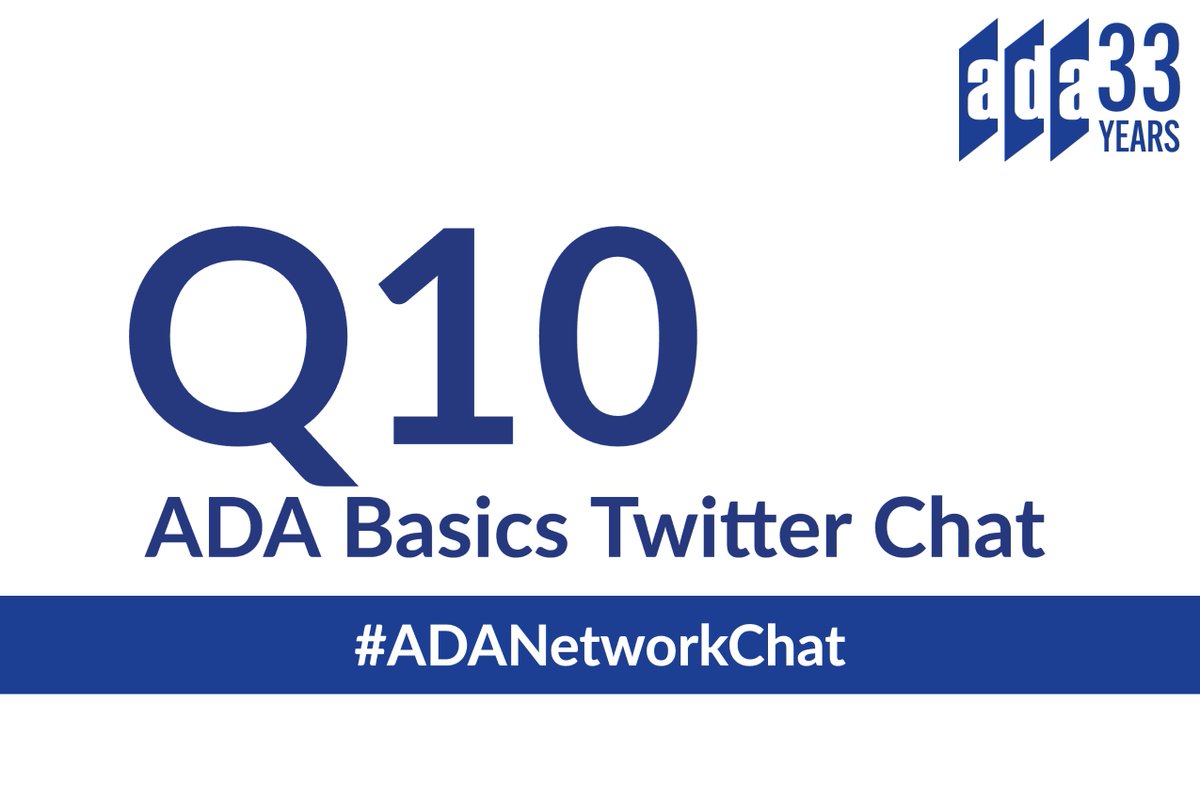 ada 33 YEARS

Q10
ADA Basics Twitter Chat

#ADANetworkChat